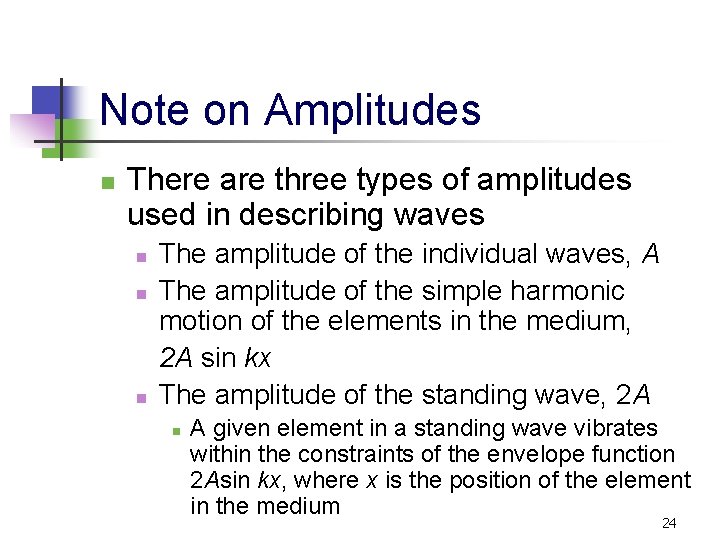 Note on Amplitudes

There are three types of amplitudes used in describing waves

The amplitude of the individual waves, $A$

The amplitude of the simple harmonic motion of the elements in the medium, $2A \sin kx$

The amplitude of the standing wave, $2A$

A given element in a standing wave vibrates within the constraints of the envelope function $2A\sin kx$, where $x$ is the position of the element in the medium

24